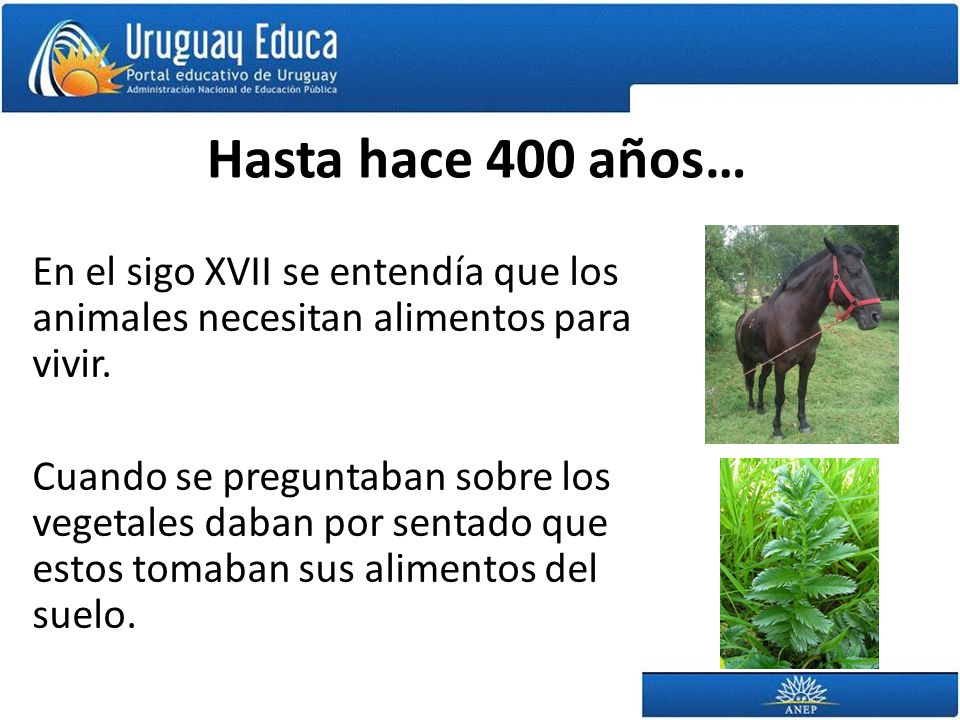 Uruguay Educa
Portal educativo de Uruguay
Administración Nacional de Educación Pública

Hasta hace 400 años…

En el sigo XVII se entendía que los animales necesitan alimentos para vivir.

Cuando se preguntaban sobre los vegetales daban por sentado que estos tomaban sus alimentos del suelo.

ANEP